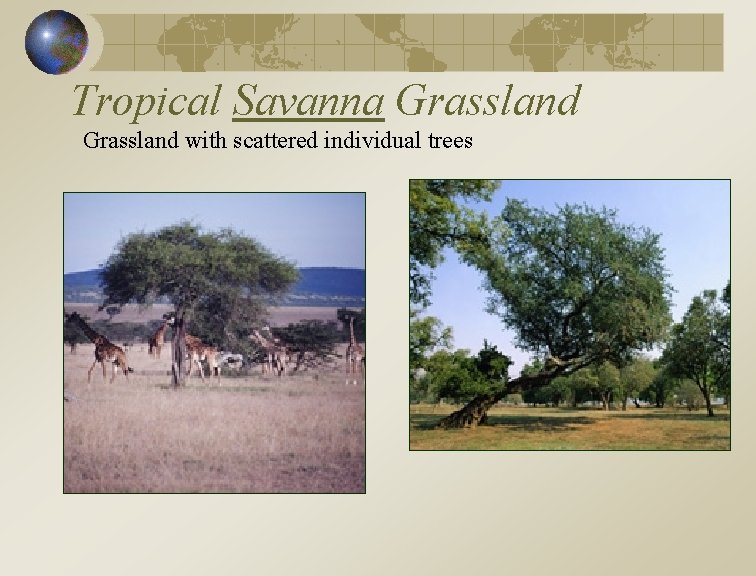 Tropical Savanna Grassland

Grassland with scattered individual trees